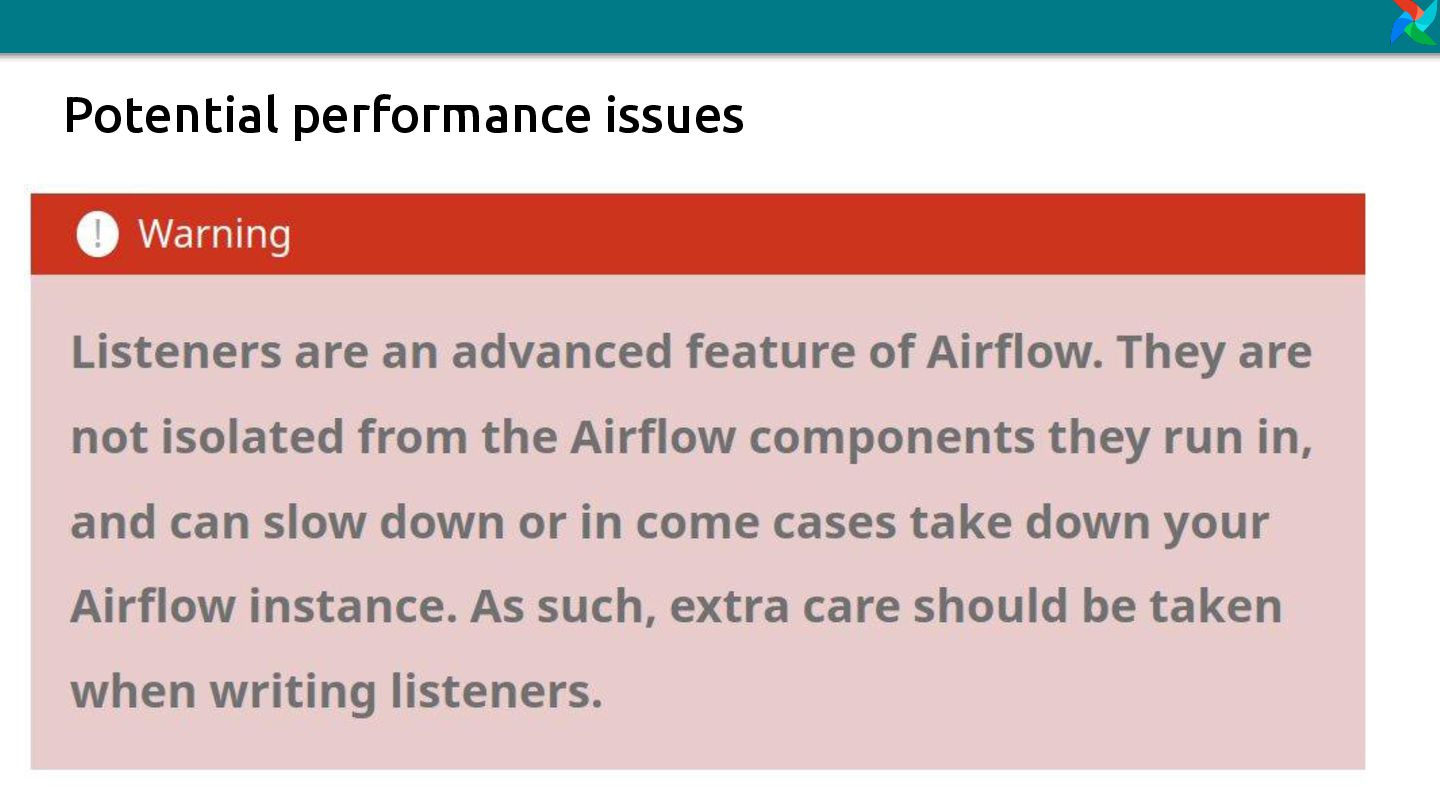 Potential performance issues

Warning

Listeners are an advanced feature of Airflow. They are not isolated from the Airflow components they run in, and can slow down or in come cases take down your Airflow instance. As such, extra care should be taken when writing listeners.